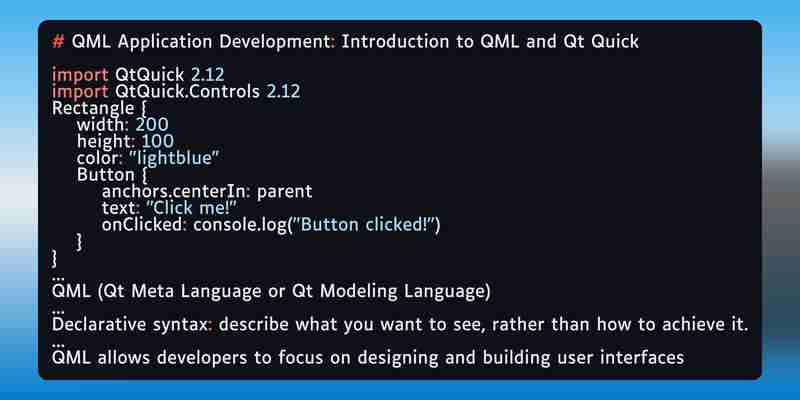 # QML Application Development: Introduction to QML and Qt Quick

import QtQuick 2.12
import QtQuick.Controls 2.12
Rectangle {
    width: 200
    height: 100
    color: "lightblue"
    Button {
        anchors.centerIn: parent
        text: "Click me!"
        onClicked: console.log("Button clicked!")
    }
}
...
QML (Qt Meta Language or Qt Modeling Language)
...
Declarative syntax: describe what you want to see, rather than how to achieve it.
...
QML allows developers to focus on designing and building user interfaces